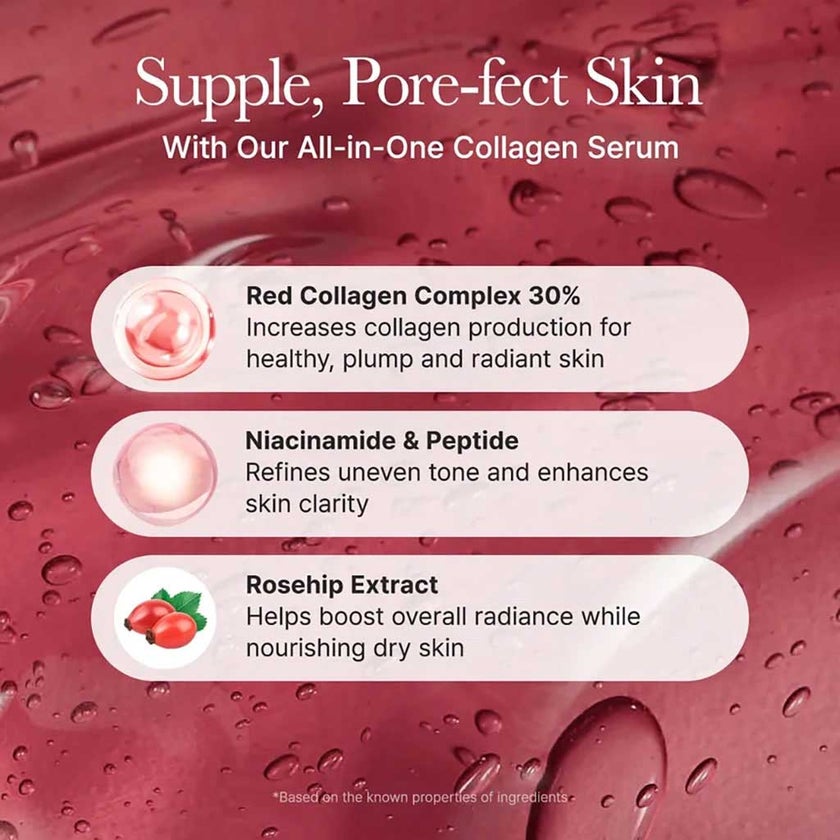 Supple, Pore-fect Skin
With Our All-in-One Collagen Serum

Red Collagen Complex 30%
Increases collagen production for healthy, plump and radiant skin

Niacinamide & Peptide
Refines uneven tone and enhances skin clarity

Rosehip Extract
Helps boost overall radiance while nourishing dry skin

*Based on the known properties of ingredients